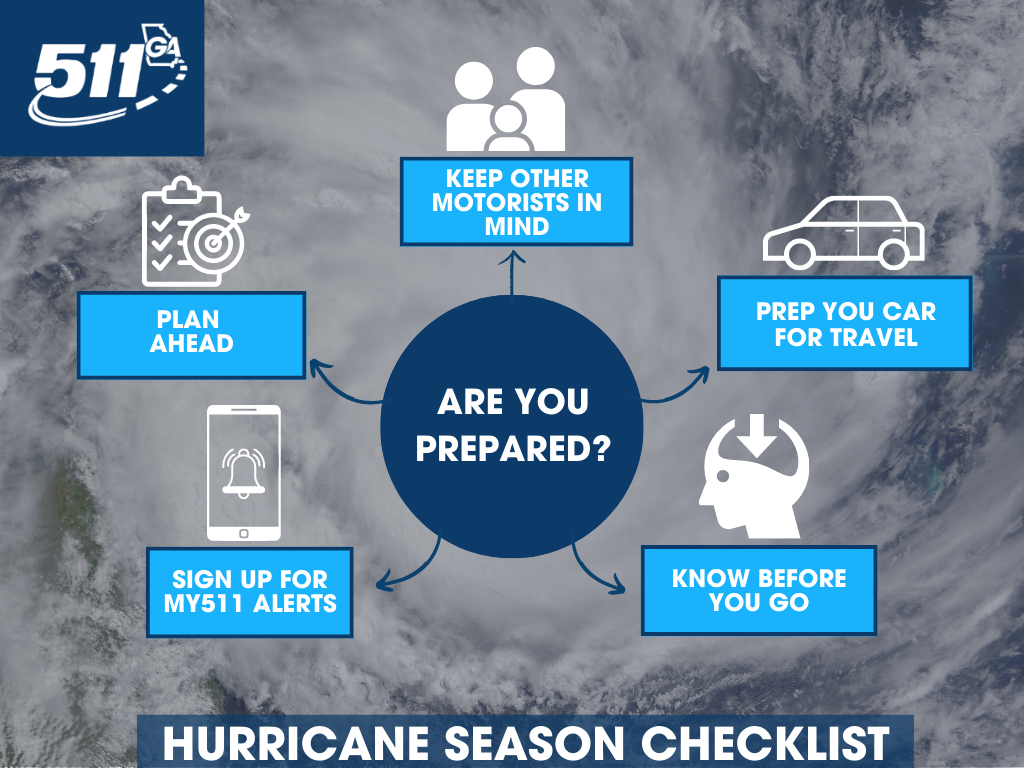 511 GA

KEEP OTHER MOTORISTS IN MIND

PLAN AHEAD

PREP YOU CAR FOR TRAVEL

ARE YOU PREPARED?

SIGN UP FOR MY511 ALERTS

KNOW BEFORE YOU GO

HURRICANE SEASON CHECKLIST